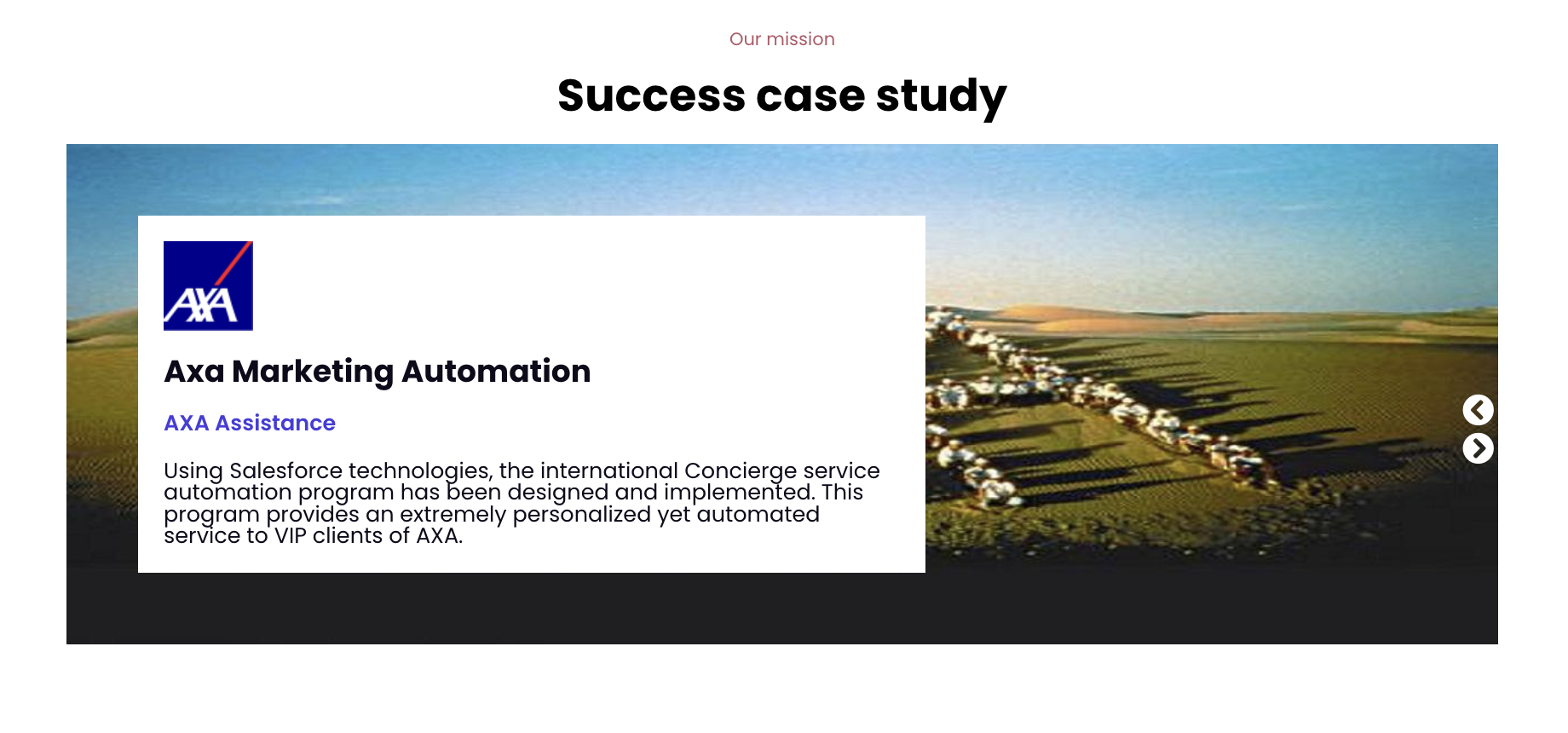 Our mission

Success case study

AXA

Axa Marketing Automation

AXA Assistance

Using Salesforce technologies, the international Concierge service automation program has been designed and implemented. This program provides an extremely personalized yet automated service to VIP clients of AXA.